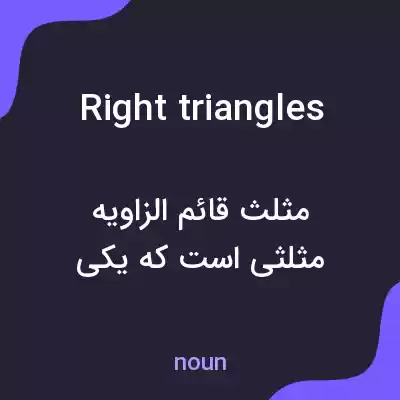 Right triangles

مثلث قائم الزاویه
مثلثی است که یکی

noun